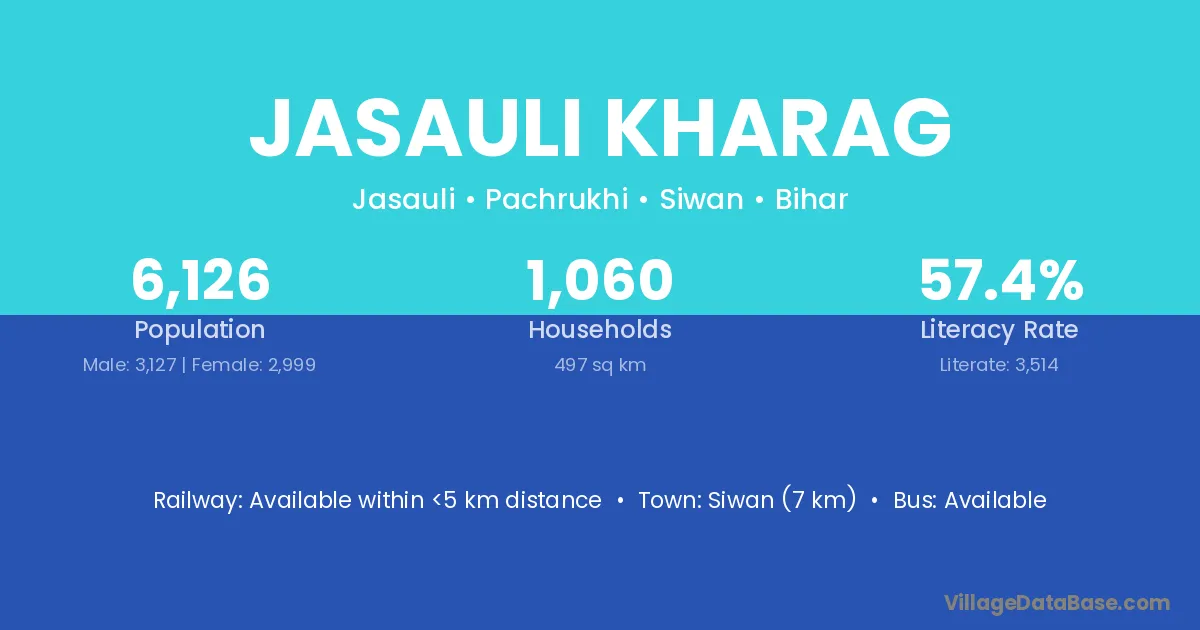 JASAULI KHARAG
Jasauli • Pachrukhi • Siwan • Bihar

6,126
Population
Male: 3,127 | Female: 2,999

1,060
Households
497 sq km

57.4%
Literacy Rate
Literate: 3,514

Railway: Available within <5 km distance • Town: Siwan (7 km) • Bus: Available

VillageDataBase.com